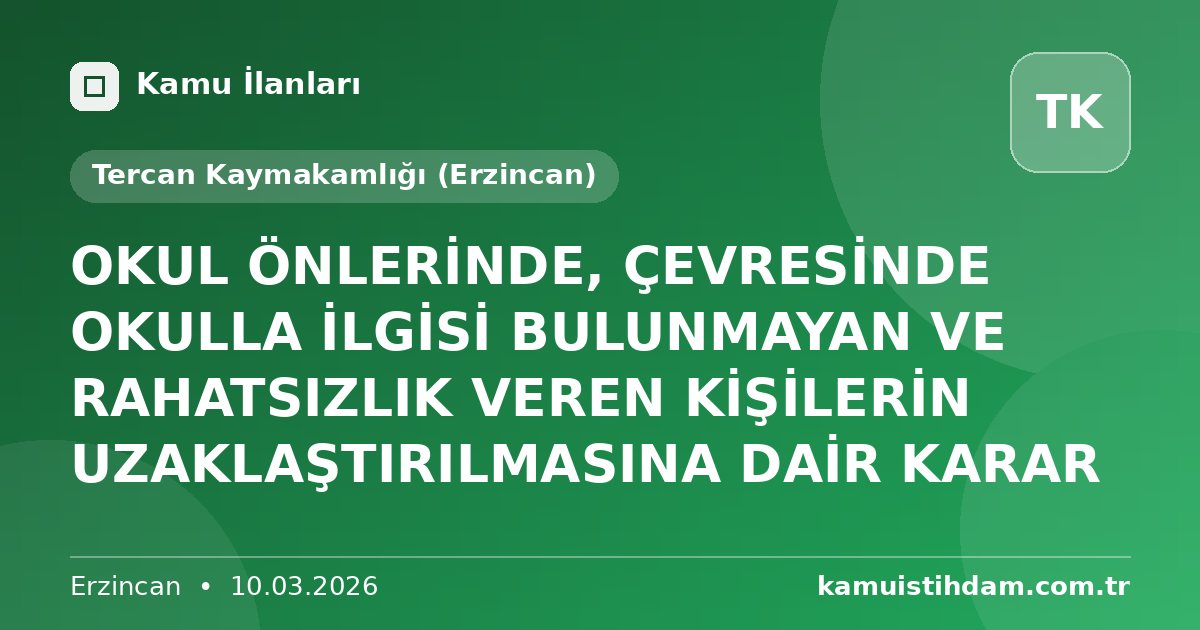 Kamu İlanları

TK

Tercan Kaymakamlığı (Erzincan)

OKUL ÖNLERİNDE, ÇEVRESİNDE OKULLA İLGİSİ BULUNMAYAN VE RAHATSIZLIK VEREN KİŞİLERİN UZAKLAŞTIRILMASINA DAİR KARAR

Erzincan • 10.03.2026

kamuistihdam.com.tr